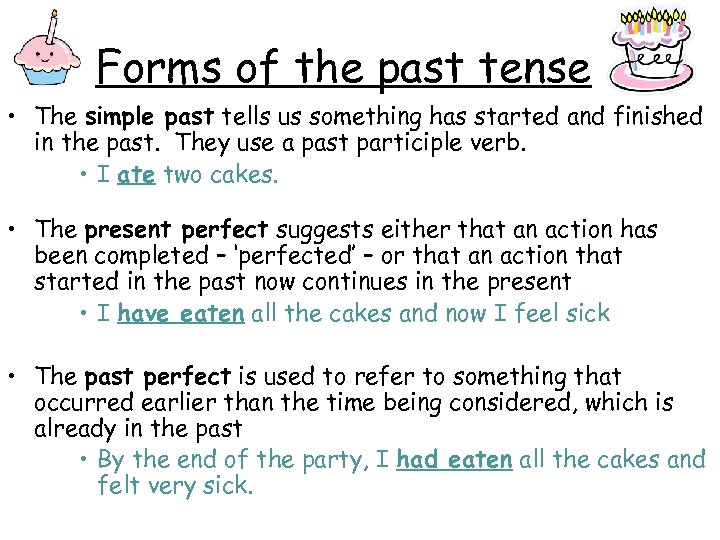 Forms of the past tense

• The simple past tells us something has started and finished in the past. They use a past participle verb.

• I ate two cakes.

• The present perfect suggests either that an action has been completed – 'perfected' – or that an action that started in the past now continues in the present

• I have eaten all the cakes and now I feel sick

• The past perfect is used to refer to something that occurred earlier than the time being considered, which is already in the past

• By the end of the party, I had eaten all the cakes and felt very sick.